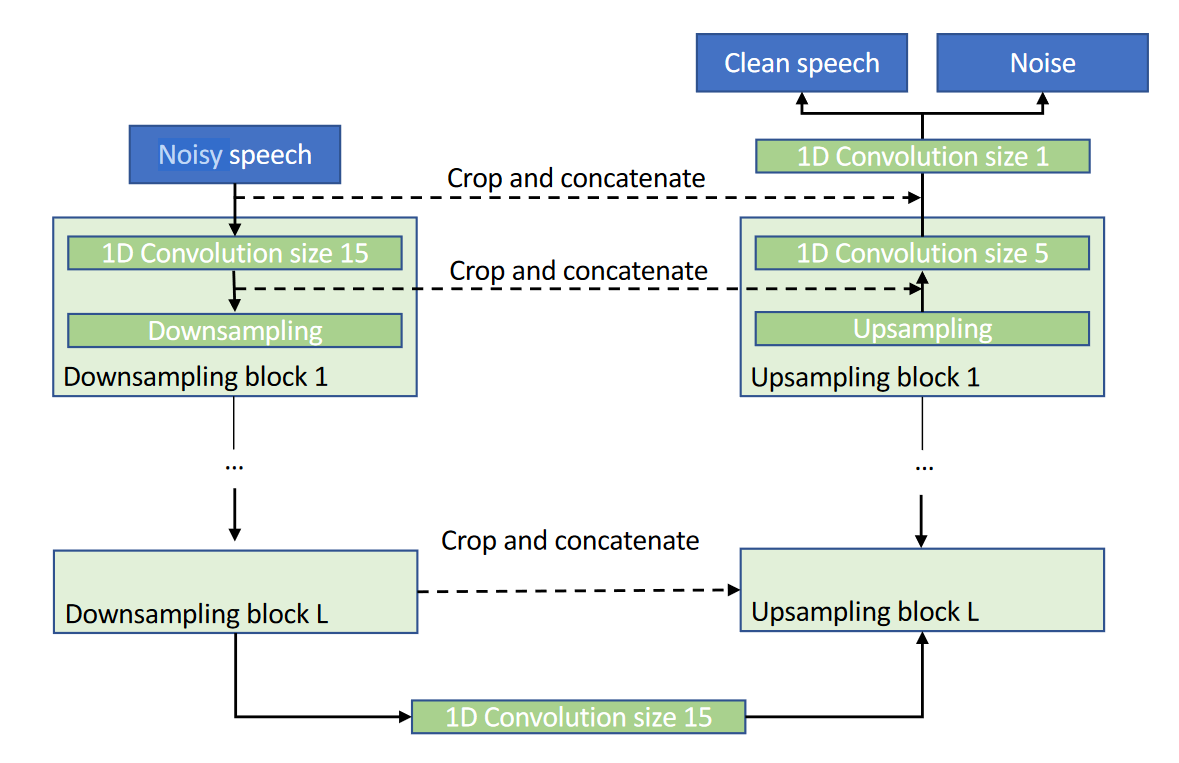 Clean speech

Noise

Noisy speech

1D Convolution size 1

Crop and concatenate

1D Convolution size 15

1D Convolution size 5

Crop and concatenate

Downsampling

Upsampling

Downsampling block 1

Upsampling block 1

...

...

Crop and concatenate

Downsampling block L

Upsampling block L

1D Convolution size 15